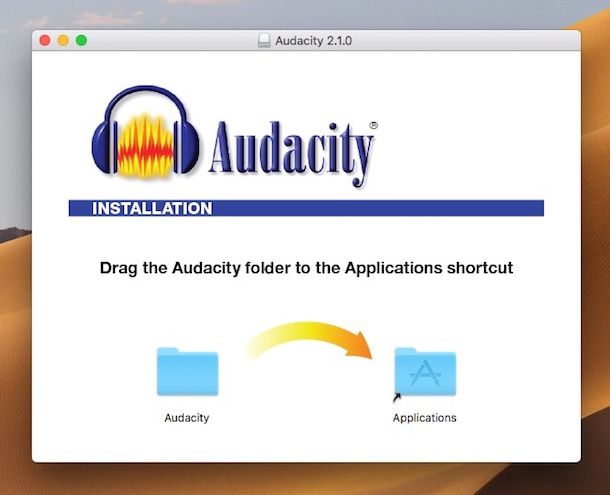 Audacity 2.1.0

Audacity®

INSTALLATION

Drag the Audacity folder to the Applications shortcut

Audacity

Applications